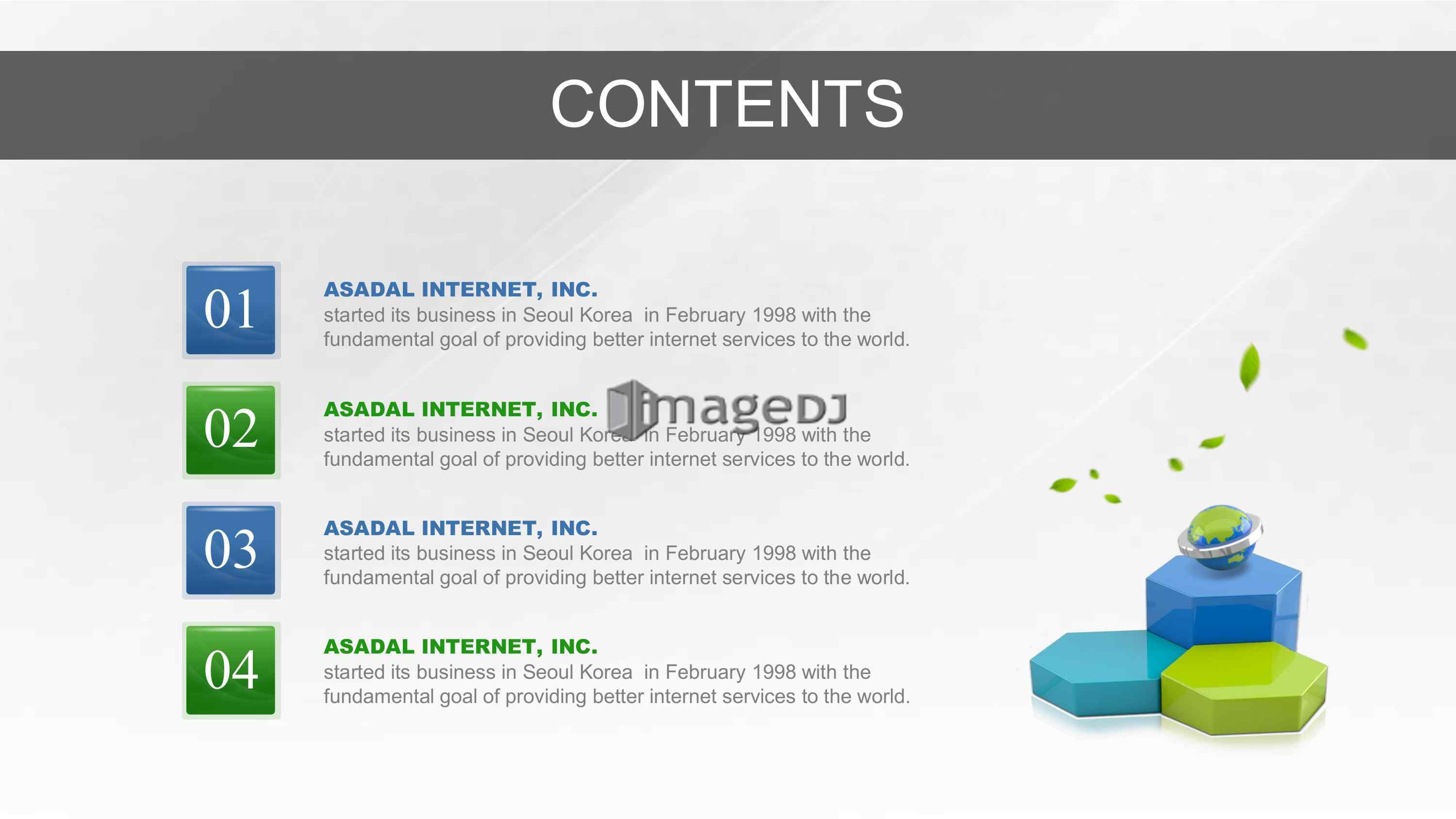 CONTENTS

01

ASADAL INTERNET, INC.
started its business in Seoul Korea in February 1998 with the fundamental goal of providing better internet services to the world.

02

ASADAL INTERNET, INC.
started its business in Seoul Korea in February 1998 with the fundamental goal of providing better internet services to the world.

imageDJ

03

ASADAL INTERNET, INC.
started its business in Seoul Korea in February 1998 with the fundamental goal of providing better internet services to the world.

04

ASADAL INTERNET, INC.
started its business in Seoul Korea in February 1998 with the fundamental goal of providing better internet services to the world.